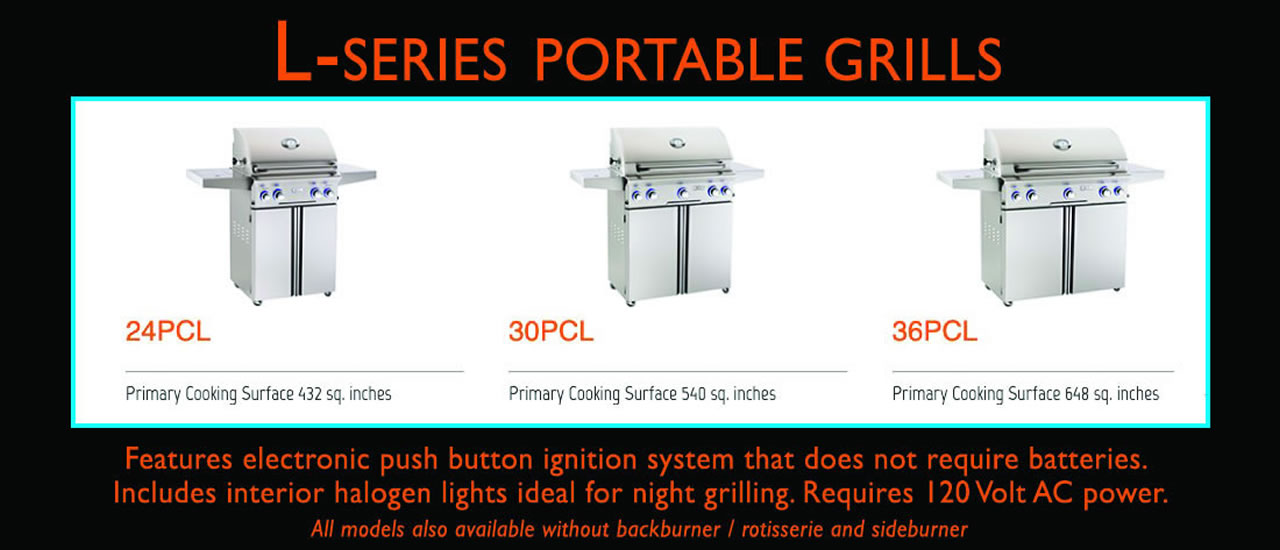 L-SERIES PORTABLE GRILLS

24PCL

Primary Cooking Surface 432 sq. inches

30PCL

Primary Cooking Surface 540 sq. inches

36PCL

Primary Cooking Surface 648 sq. inches

Features electronic push button ignition system that does not require batteries. Includes interior halogen lights ideal for night grilling. Requires 120 Volt AC power.

All models also available without backburner / rotisserie and sideburner